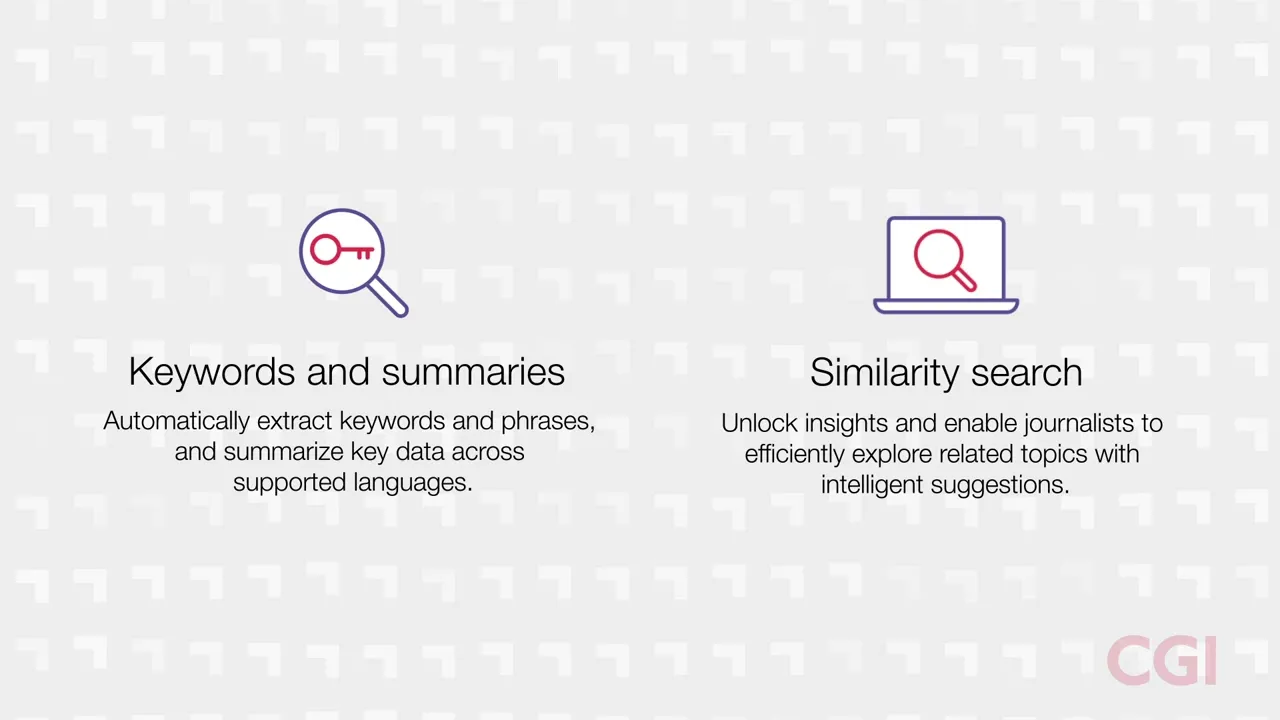 Keywords and summaries

Automatically extract keywords and phrases, and summarize key data across supported languages.

Similarity search

Unlock insights and enable journalists to efficiently explore related topics with intelligent suggestions.

CGI